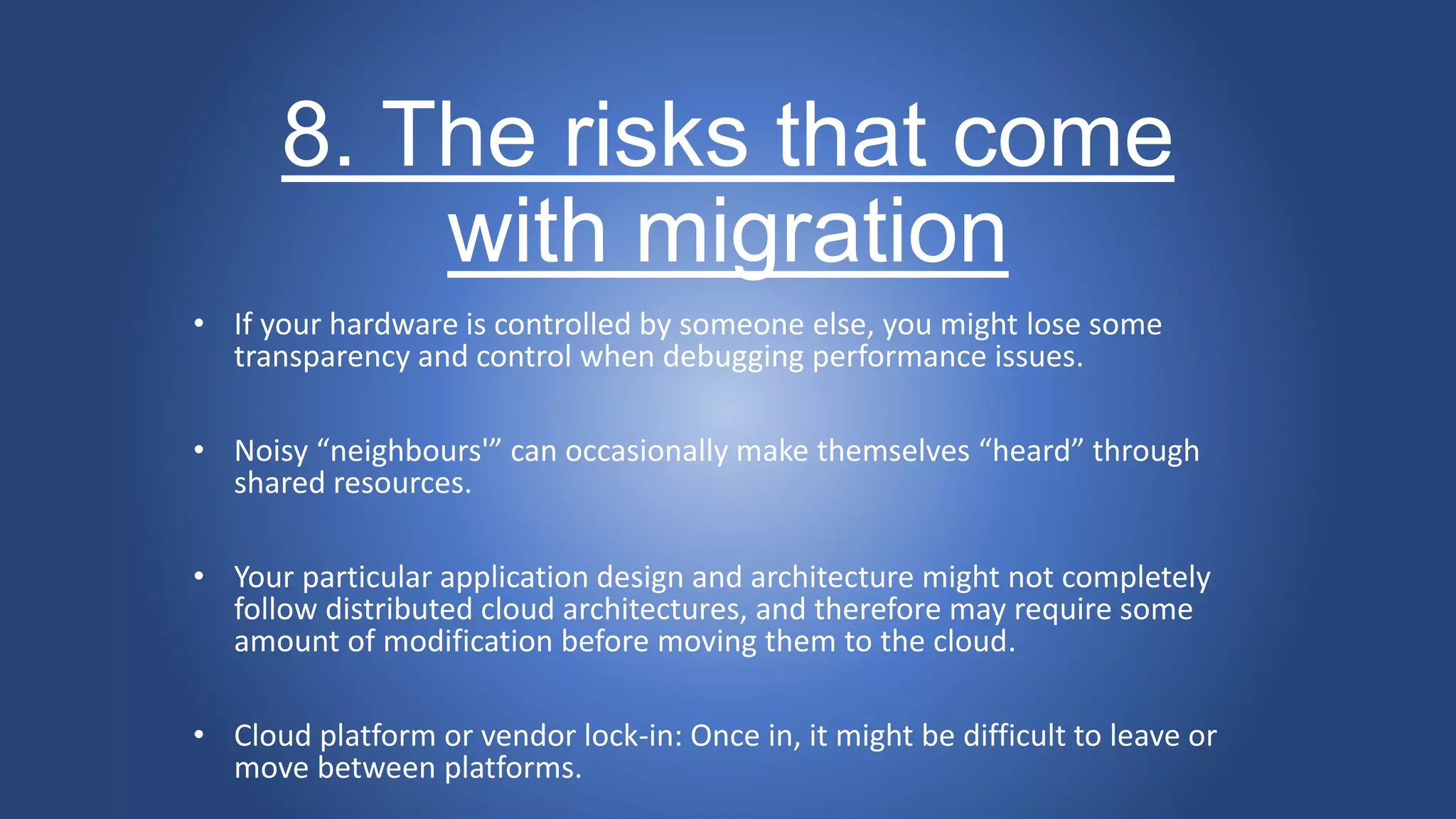 8. The risks that come with migration

• If your hardware is controlled by someone else, you might lose some transparency and control when debugging performance issues.

• Noisy “neighbours'” can occasionally make themselves “heard” through shared resources.

• Your particular application design and architecture might not completely follow distributed cloud architectures, and therefore may require some amount of modification before moving them to the cloud.

• Cloud platform or vendor lock-in: Once in, it might be difficult to leave or move between platforms.